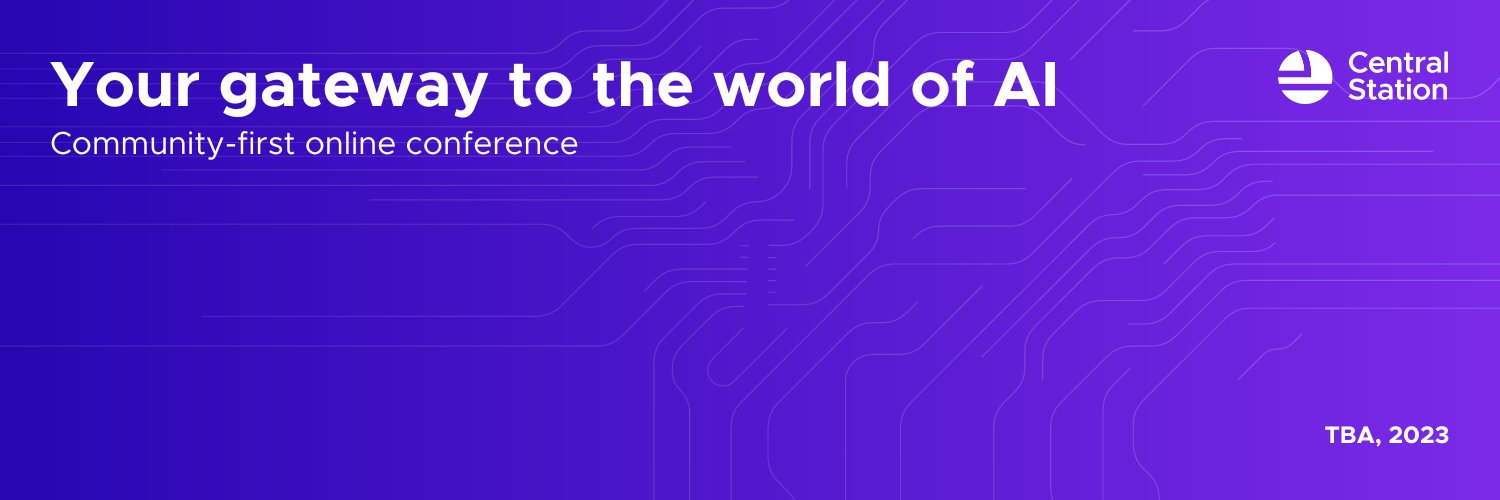 Your gateway to the world of AI

Community-first online conference

Central Station

TBA, 2023